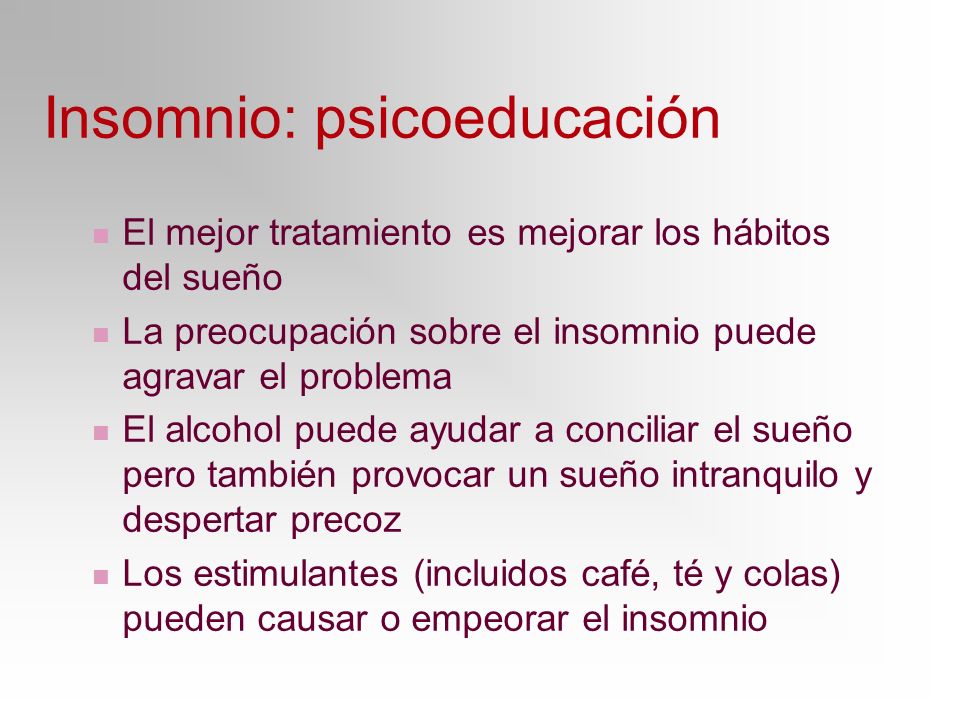 Insomnio: psicoeducación

- El mejor tratamiento es mejorar los hábitos del sueño
- La preocupación sobre el insomnio puede agravar el problema
- El alcohol puede ayudar a conciliar el sueño pero también provocar un sueño intranquilo y despertar precoz
- Los estimulantes (incluidos café, té y colas) pueden causar o empeorar el insomnio